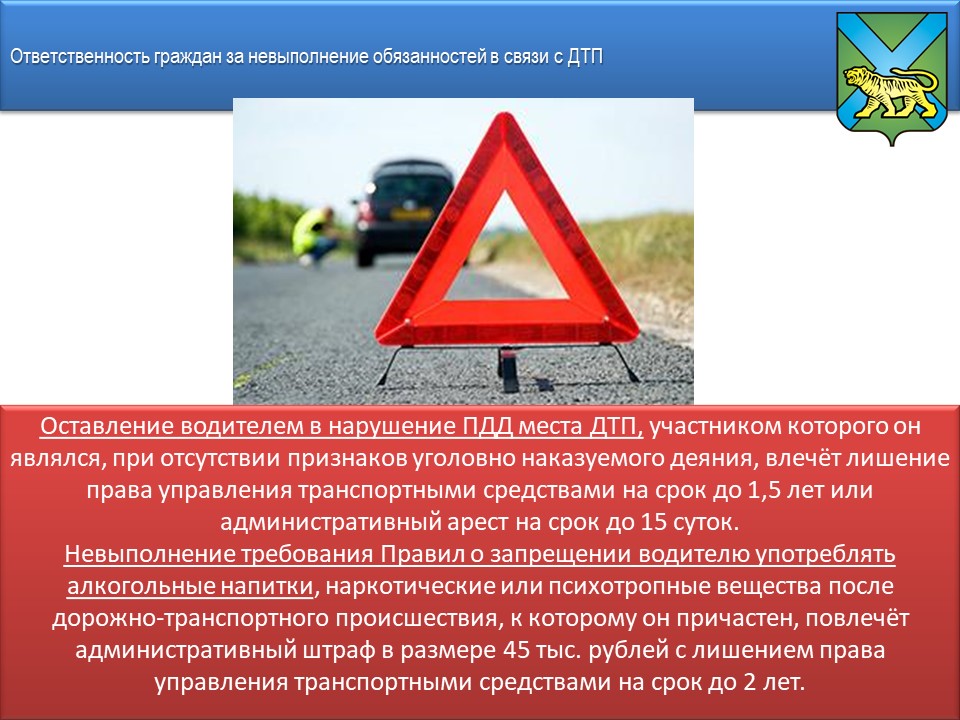 Ответственность граждан за невыполнение обязанностей в связи с ДТП

Оставление водителем в нарушение ПДД места ДТП, участником которого он являлся, при отсутствии признаков уголовно наказуемого деяния, влечёт лишение права управления транспортными средствами на срок до 1,5 лет или административный арест на срок до 15 суток.
Невыполнение требования Правил о запрещении водителю употреблять алкогольные напитки, наркотические или психотропные вещества после дорожно-транспортного происшествия, к которому он причастен, повлечёт административный штраф в размере 45 тыс. рублей с лишением права управления транспортными средствами на срок до 2 лет.